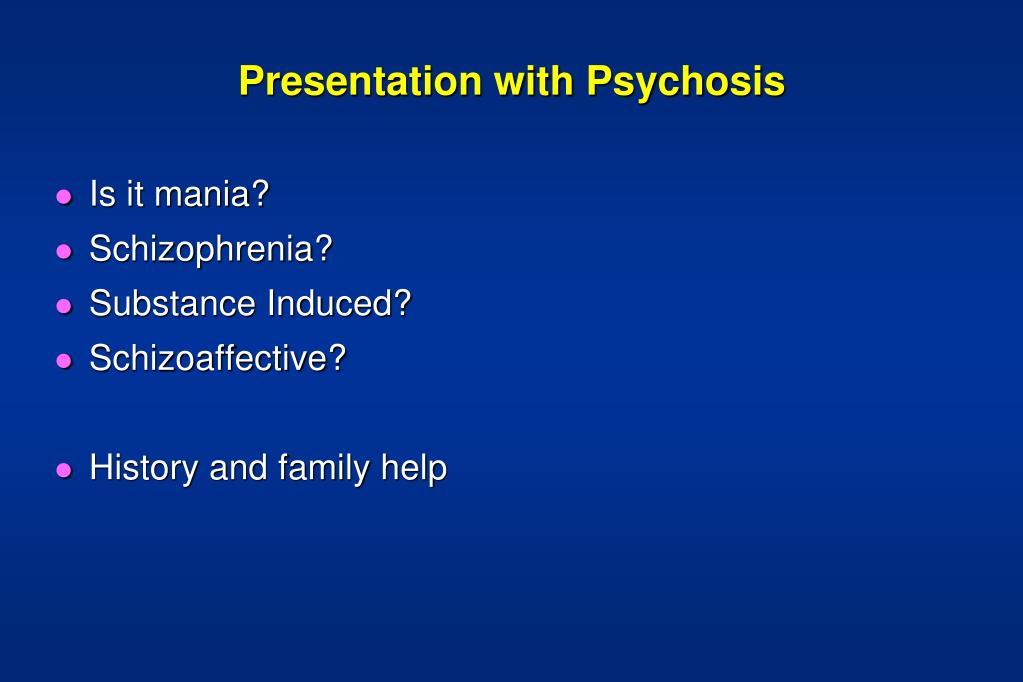 Presentation with Psychosis

- Is it mania?
- Schizophrenia?
- Substance Induced?
- Schizoaffective?

- History and family help